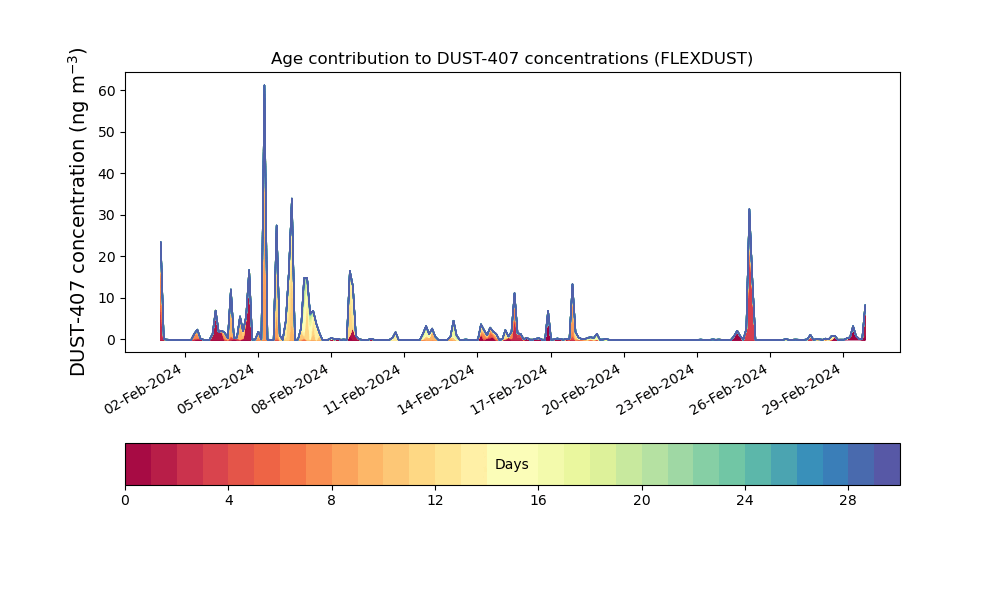 Age contribution to DUST-407 concentrations (FLEXDUST)

DUST-407 concentration (ng m$^{-3}$)

60
50
40
30
20
10
0

02-Feb-2024
05-Feb-2024
08-Feb-2024
11-Feb-2024
14-Feb-2024
17-Feb-2024
20-Feb-2024
23-Feb-2024
26-Feb-2024
29-Feb-2024

Days

0
4
8
12
16
20
24
28